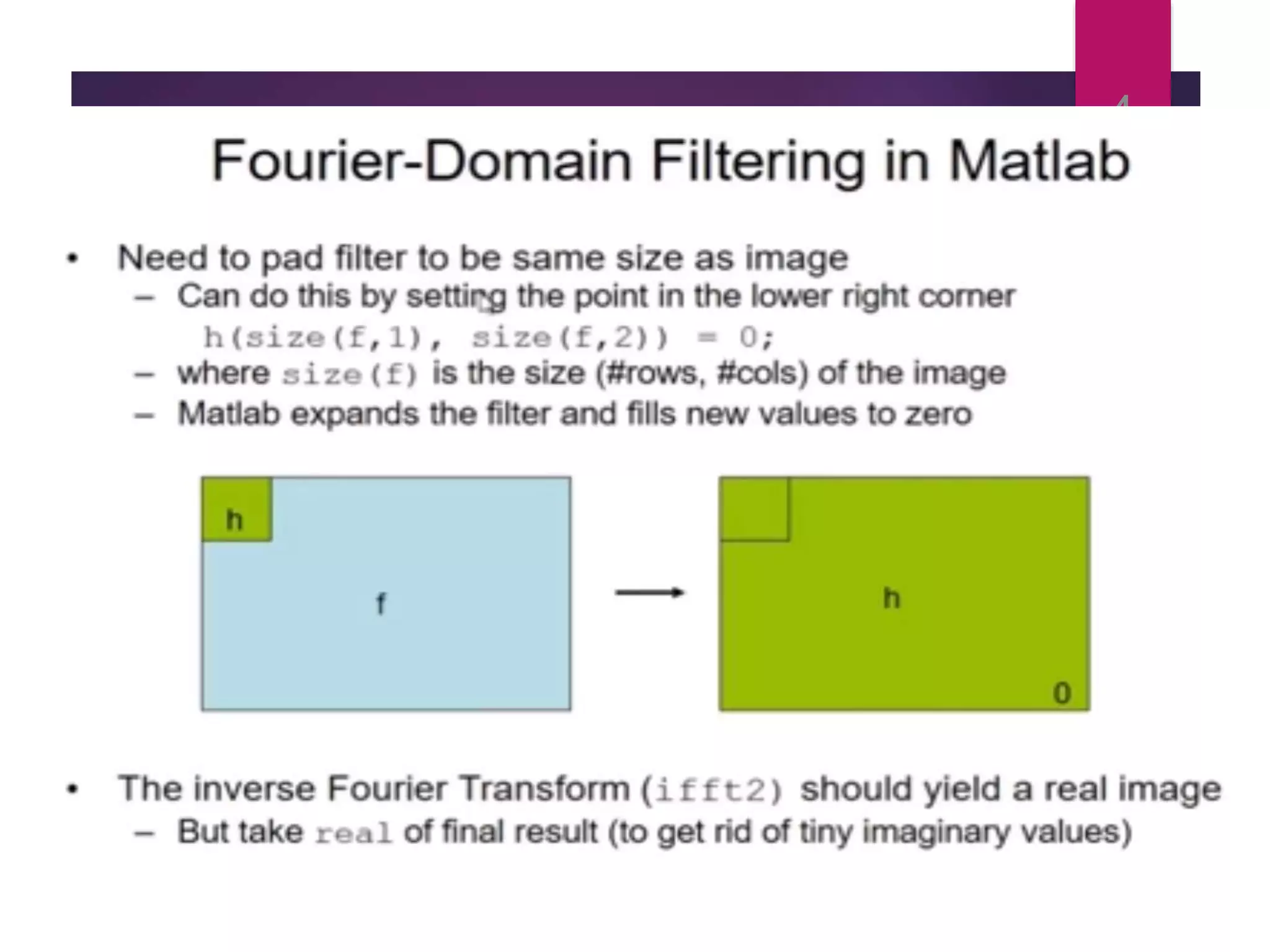 4

Fourier-Domain Filtering in Matlab

• Need to pad filter to be same size as image
– Can do this by setting the point in the lower right corner
h(size(f,1), size(f,2)) = 0;
– where size(f) is the size (#rows, #cols) of the image
– Matlab expands the filter and fills new values to zero

h

f

h

0

• The inverse Fourier Transform (ifft2) should yield a real image
– But take real of final result (to get rid of tiny imaginary values)